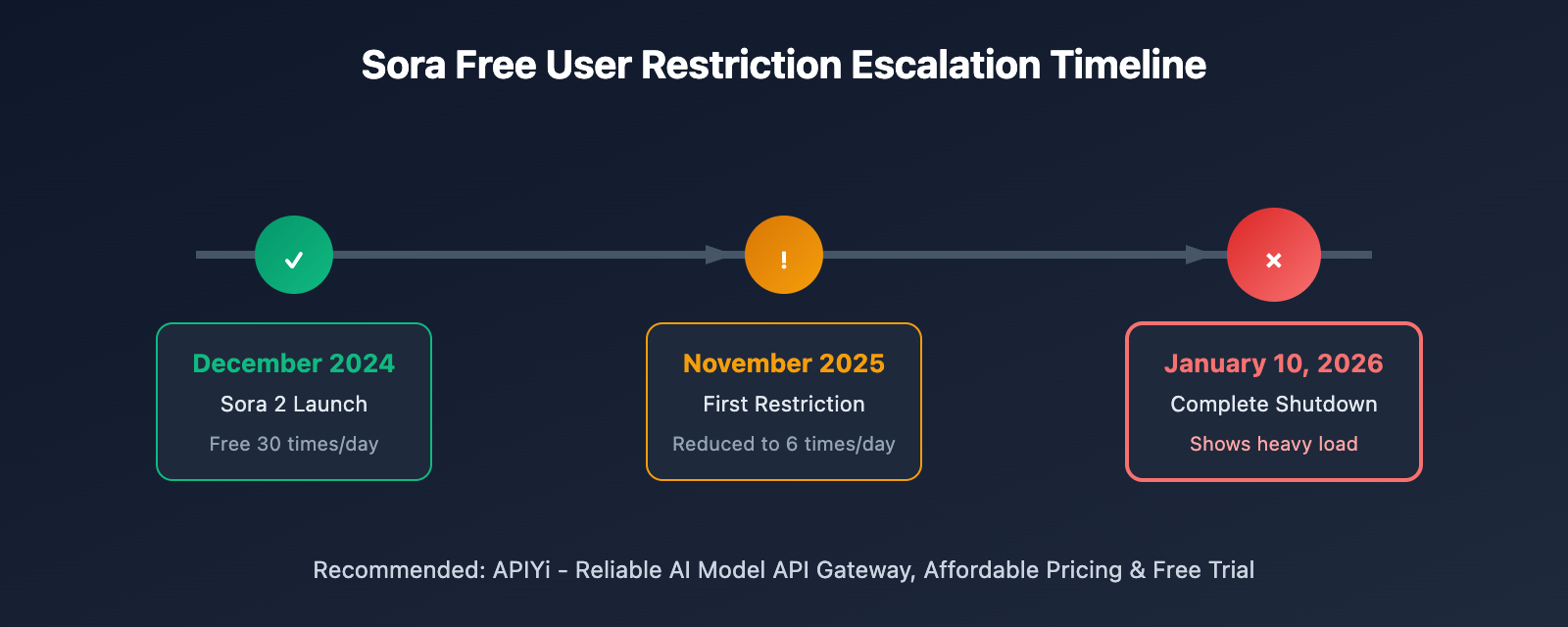 Sora Free User Restriction Escalation Timeline

✓

!

×

December 2024
Sora 2 Launch
Free 30 times/day

November 2025
First Restriction
Reduced to 6 times/day

January 10, 2026
Complete Shutdown
Shows heavy load

Recommended: APIYi - Reliable AI Model API Gateway, Affordable Pricing & Free Trial